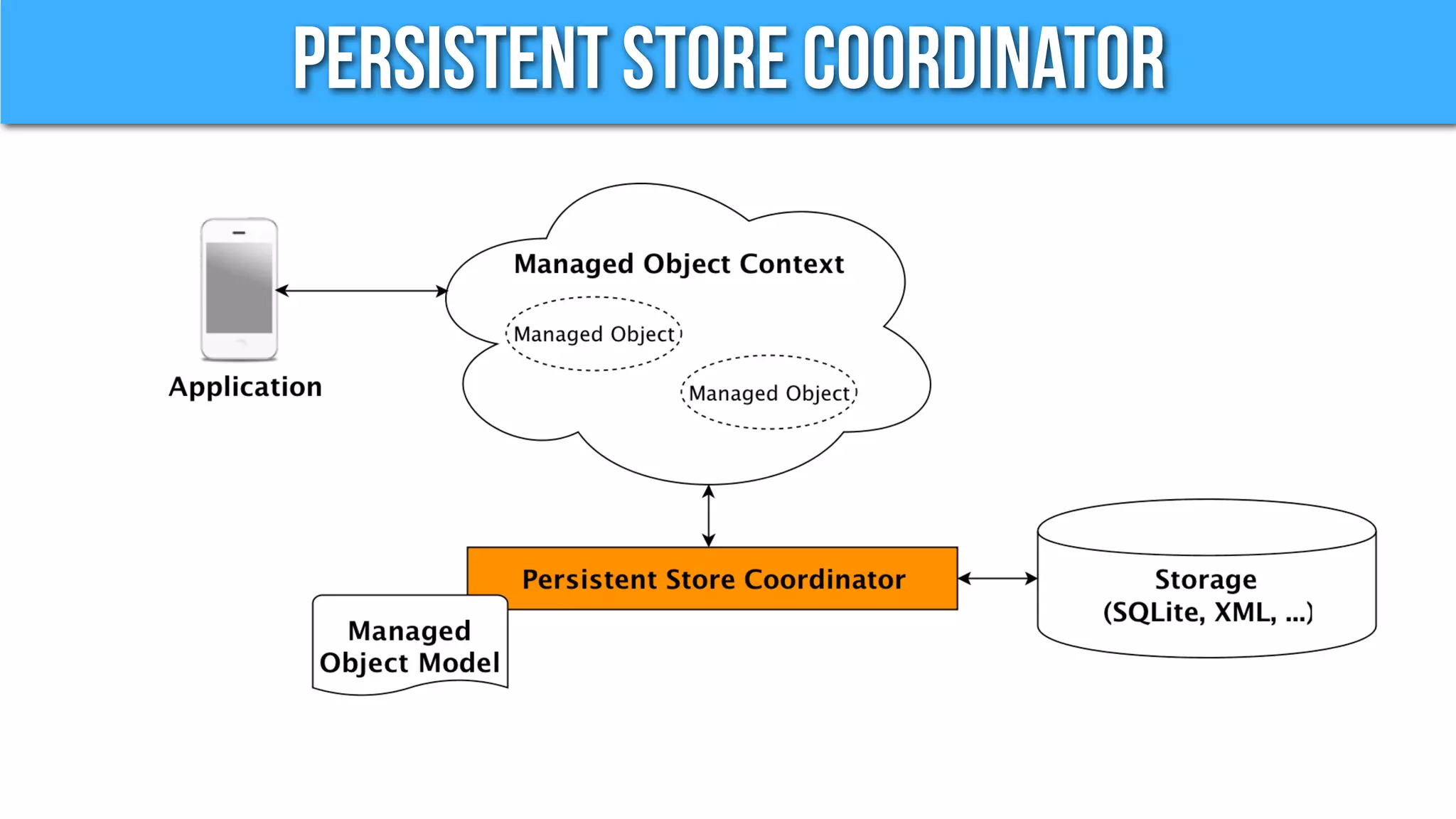 PERSISTENT STORE COORDINATOR

Application

Managed Object Context

Managed Object

Managed Object

Persistent Store Coordinator

Managed Object Model

Storage (SQLite, XML, ...)